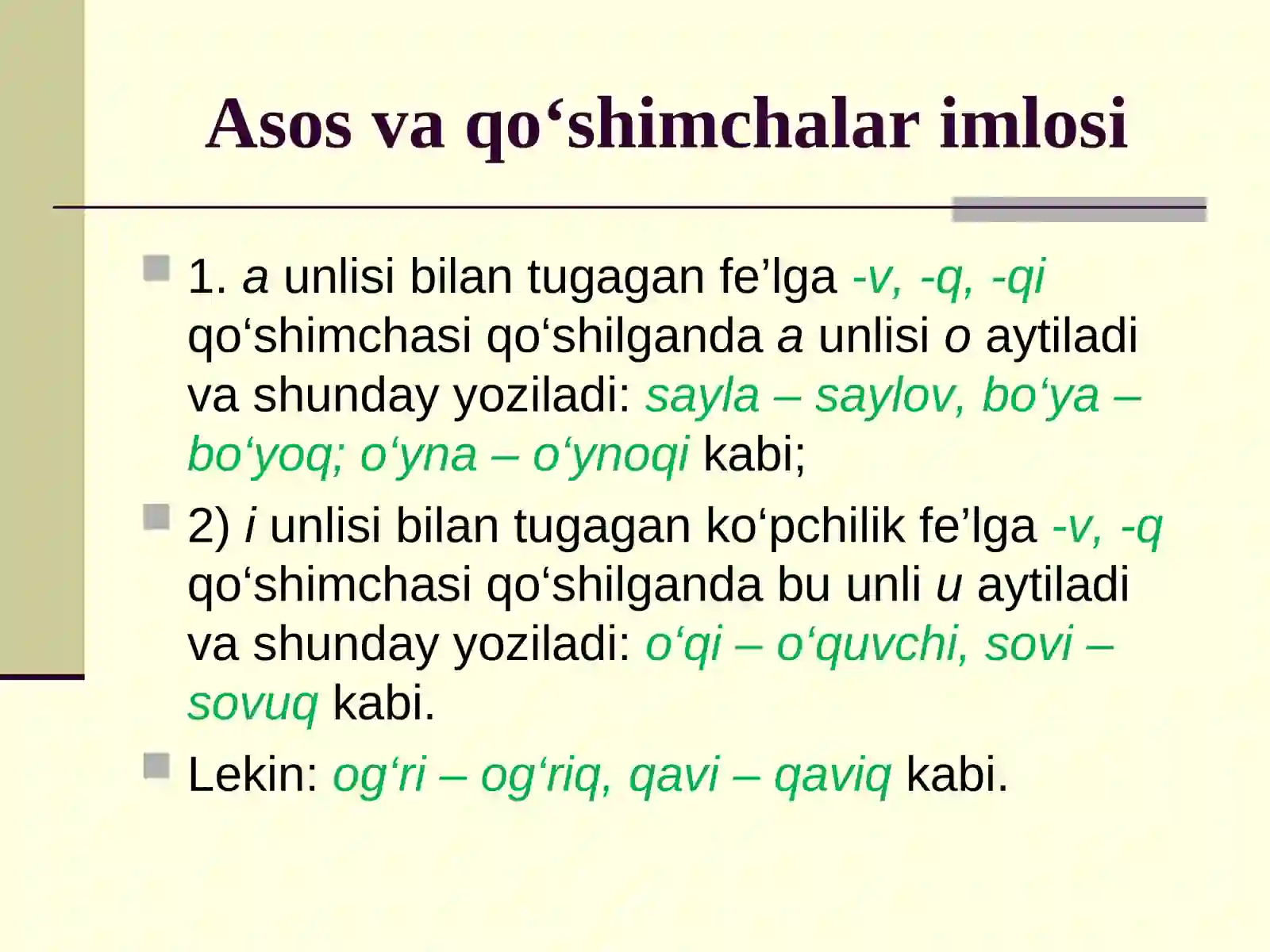 Asos va qo‘shimchalar imlosi

1. a unlisi bilan tugagan fe’lga -v, -q, -qi qo‘shimchasi qo‘shilganda a unlisi o aytiladi va shunday yoziladi: sayla – saylov, bo‘ya – bo‘yoq; o‘yna – o‘ynoqi kabi;

2) i unlisi bilan tugagan ko‘pchilik fe’lga -v, -q qo‘shimchasi qo‘shilganda bu unli u aytiladi va shunday yoziladi: o‘qi – o‘quvchi, sovi – sovuq kabi.

Lekin: og‘ri – og‘riq, qavi – qaviq kabi.